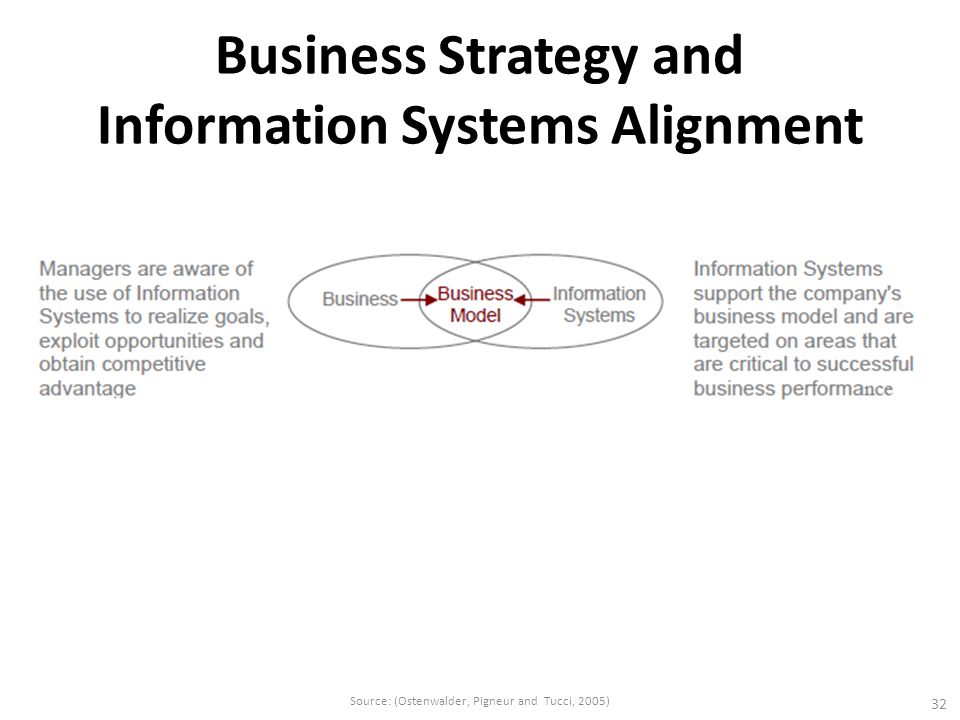 Business Strategy and Information Systems Alignment

Managers are aware of the use of Information Systems to realize goals, exploit opportunities and obtain competitive advantage

Business

Business Model

Information Systems

Information Systems support the company's business model and are targeted on areas that are critical to successful business performance

Source: (Ostenwalder, Pigneur and Tucci, 2005)

32